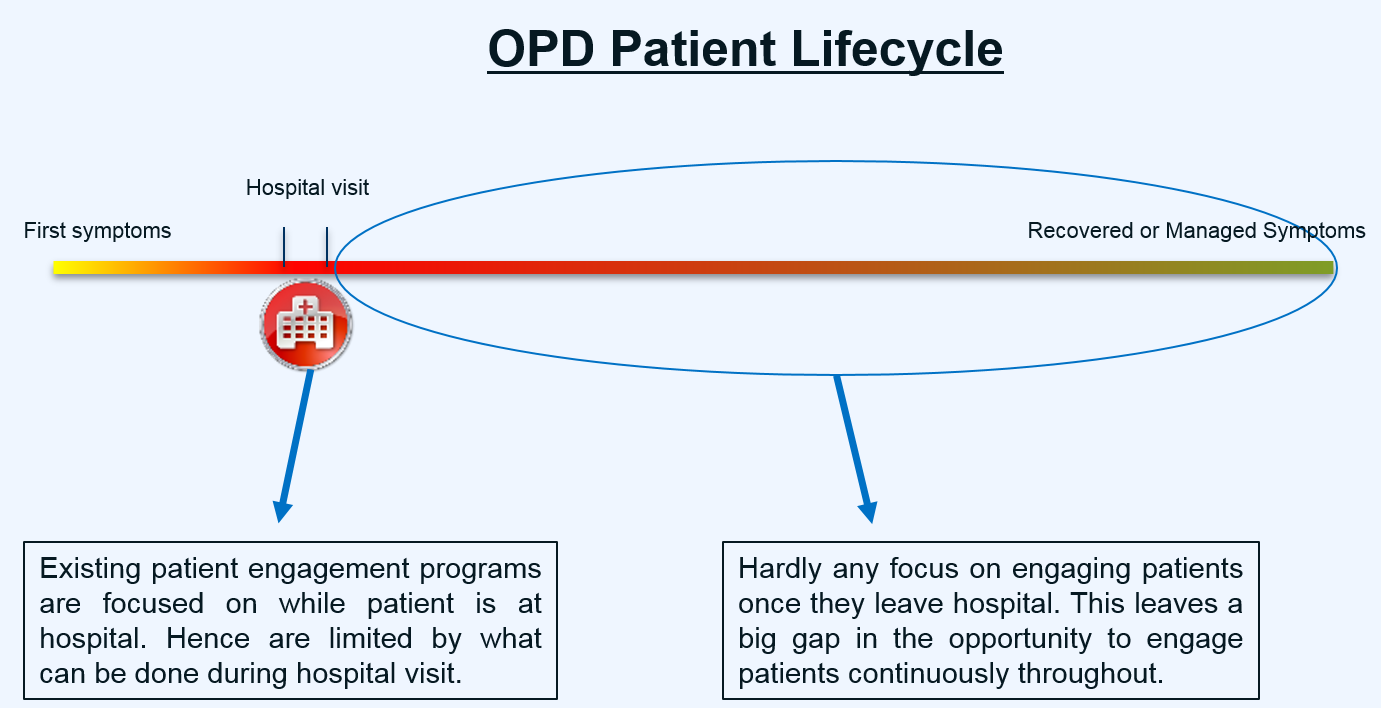 OPD Patient Lifecycle

Hospital visit

First symptoms

Recovered or Managed Symptoms

Existing patient engagement programs are focused on while patient is at hospital. Hence are limited by what can be done during hospital visit.

Hardly any focus on engaging patients once they leave hospital. This leaves a big gap in the opportunity to engage patients continuously throughout.